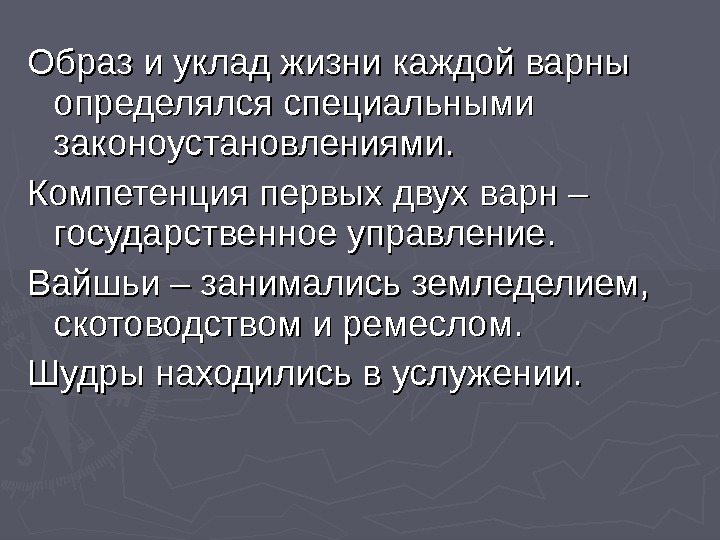 Образ и уклад жизни каждой варны определялся специальными законоустановлениями.

Компетенция первых двух варн – государственное управление.

Вайшьи – занимались земледелием, скотоводством и ремеслом.

Шудры находились в услужении.